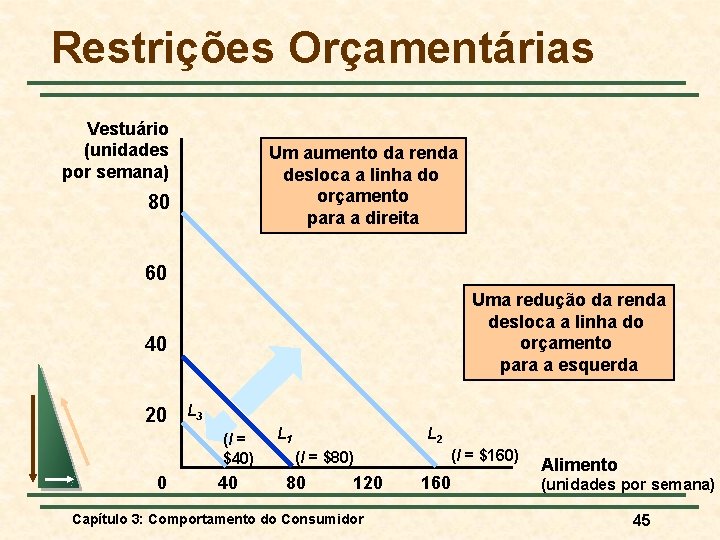 Restrições Orçamentárias

Vestuário (unidades por semana)

Um aumento da renda desloca a linha do orçamento para a direita

Uma redução da renda desloca a linha do orçamento para a esquerda

80

60

40

20

0

$L_3$

($I$ = $40)

$L_1$

($I$ = $80)

$L_2$

($I$ = $160)

40

80

120

160

Alimento (unidades por semana)

Capítulo 3: Comportamento do Consumidor

45